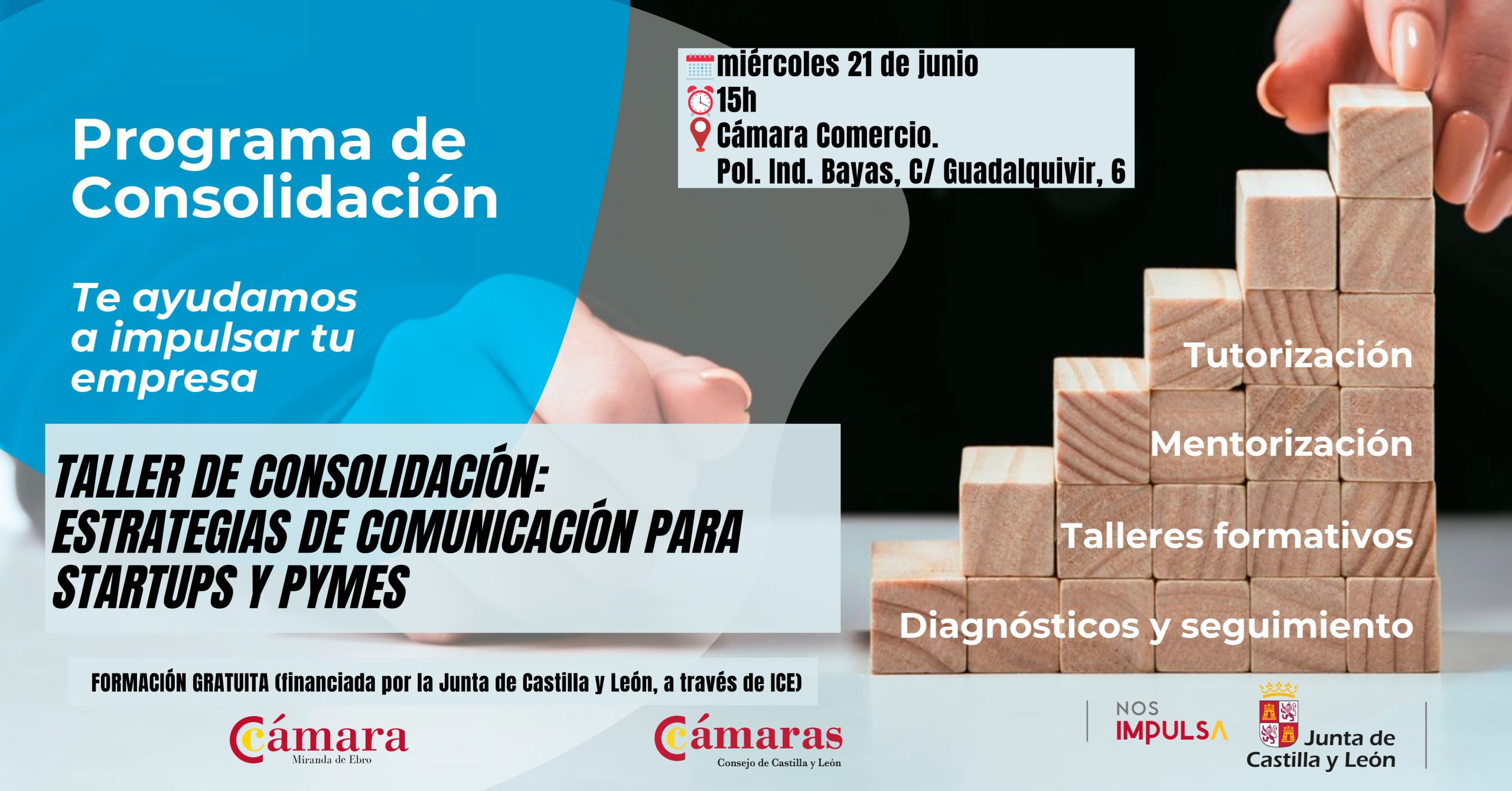 Programa de Consolidación

Te ayudamos a impulsar tu empresa

miércoles 21 de junio
15h
Cámara Comercio.
Pol. Ind. Bayas, C/ Guadalquivir, 6

TALLER DE CONSOLIDACIÓN: ESTRATEGIAS DE COMUNICACIÓN PARA STARTUPS Y PYMES

Tutorización

Mentorización

Talleres formativos

Diagnósticos y seguimiento

FORMACIÓN GRATUITA (financiada por la Junta de Castilla y León, a través de ICE)

Cámara
Miranda de Ebro

Cámaras
Consejo de Castilla y León

NOS IMPULSA

Junta de Castilla y León